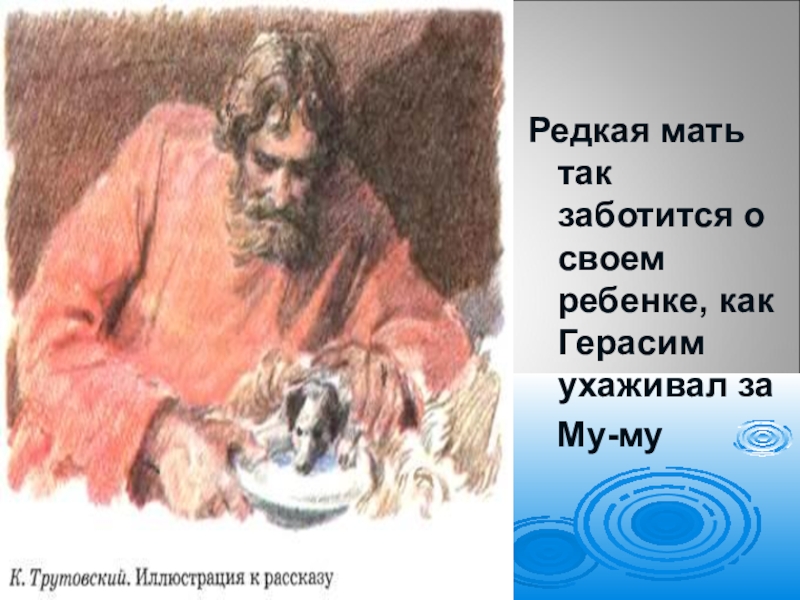 К. Трутовский. Иллюстрация к рассказу

Редкая мать так заботится о своем ребенке, как Герасим ухаживал за Му-му